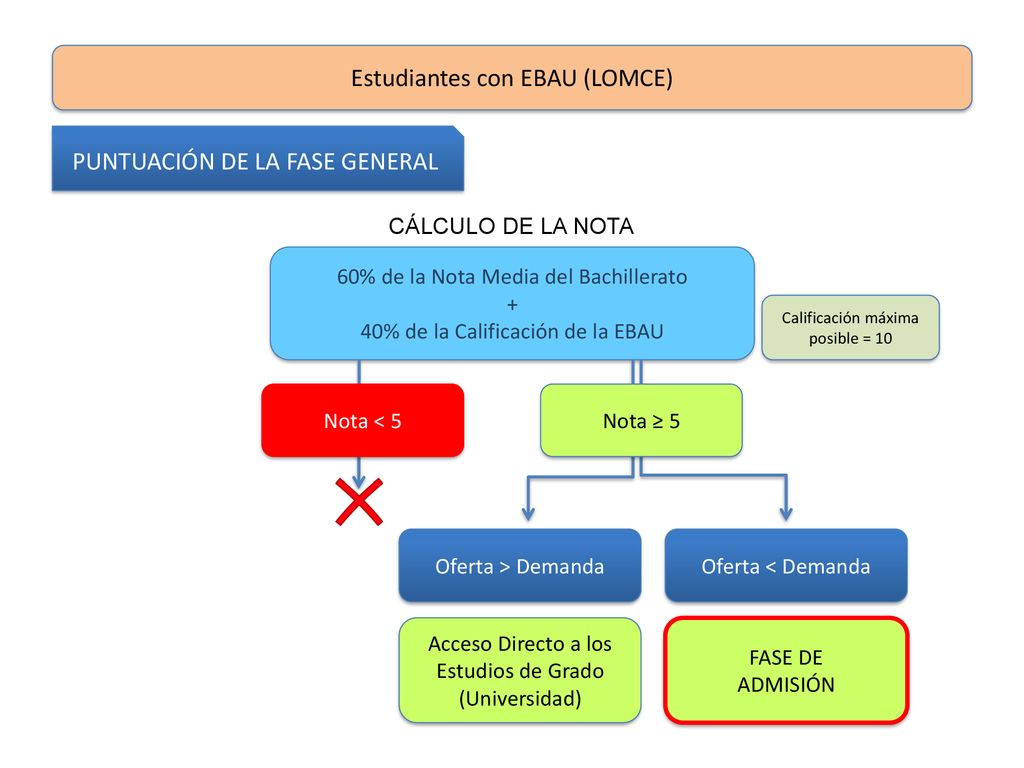 Estudiantes con EBAU (LOMCE)

PUNTUACIÓN DE LA FASE GENERAL

CÁLCULO DE LA NOTA

60% de la Nota Media del Bachillerato
+
40% de la Calificación de la EBAU

Calificación máxima posible = 10

Nota < 5

Nota ≥ 5

Oferta > Demanda

Oferta < Demanda

Acceso Directo a los Estudios de Grado (Universidad)

FASE DE ADMISIÓN